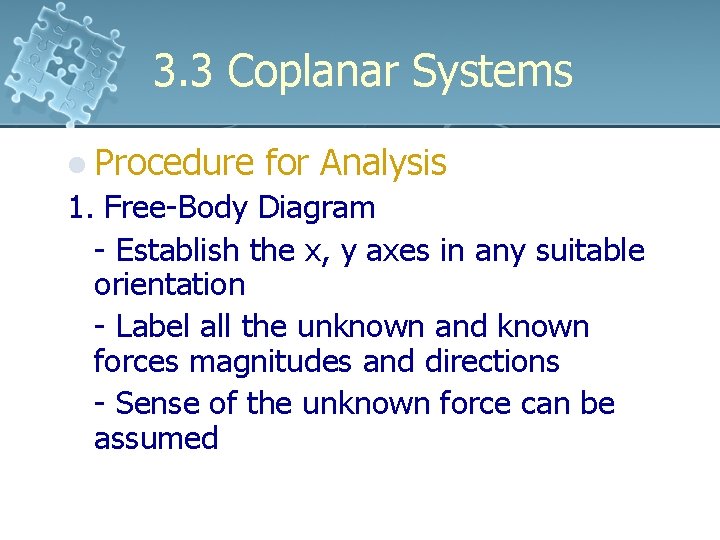 3.3 Coplanar Systems

Procedure for Analysis

1. Free-Body Diagram

- Establish the x, y axes in any suitable orientation

- Label all the unknown and known forces magnitudes and directions

- Sense of the unknown force can be assumed